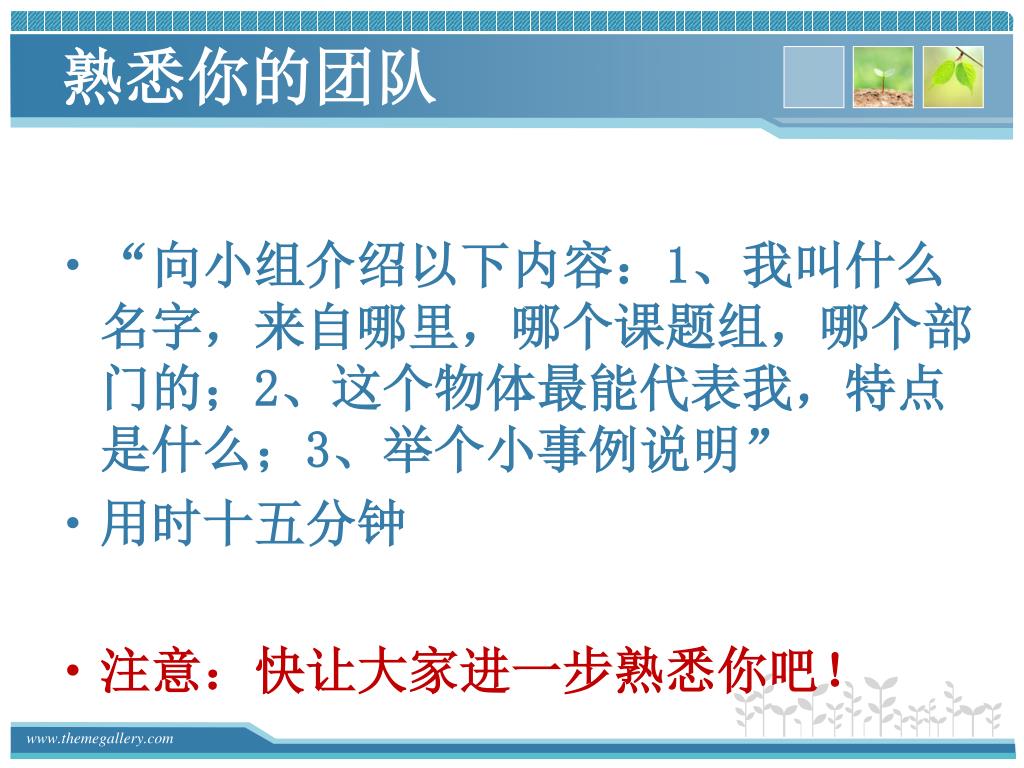 熟悉你的团队

• “向小组介绍以下内容：1、我叫什么名字，来自哪里，哪个课题组，哪个部门的；2、这个物体最能代表我，特点是什么；3、举个小事例说明”

• 用时十五分钟

• 注意：快让大家进一步熟悉你吧！

www.themegallery.com